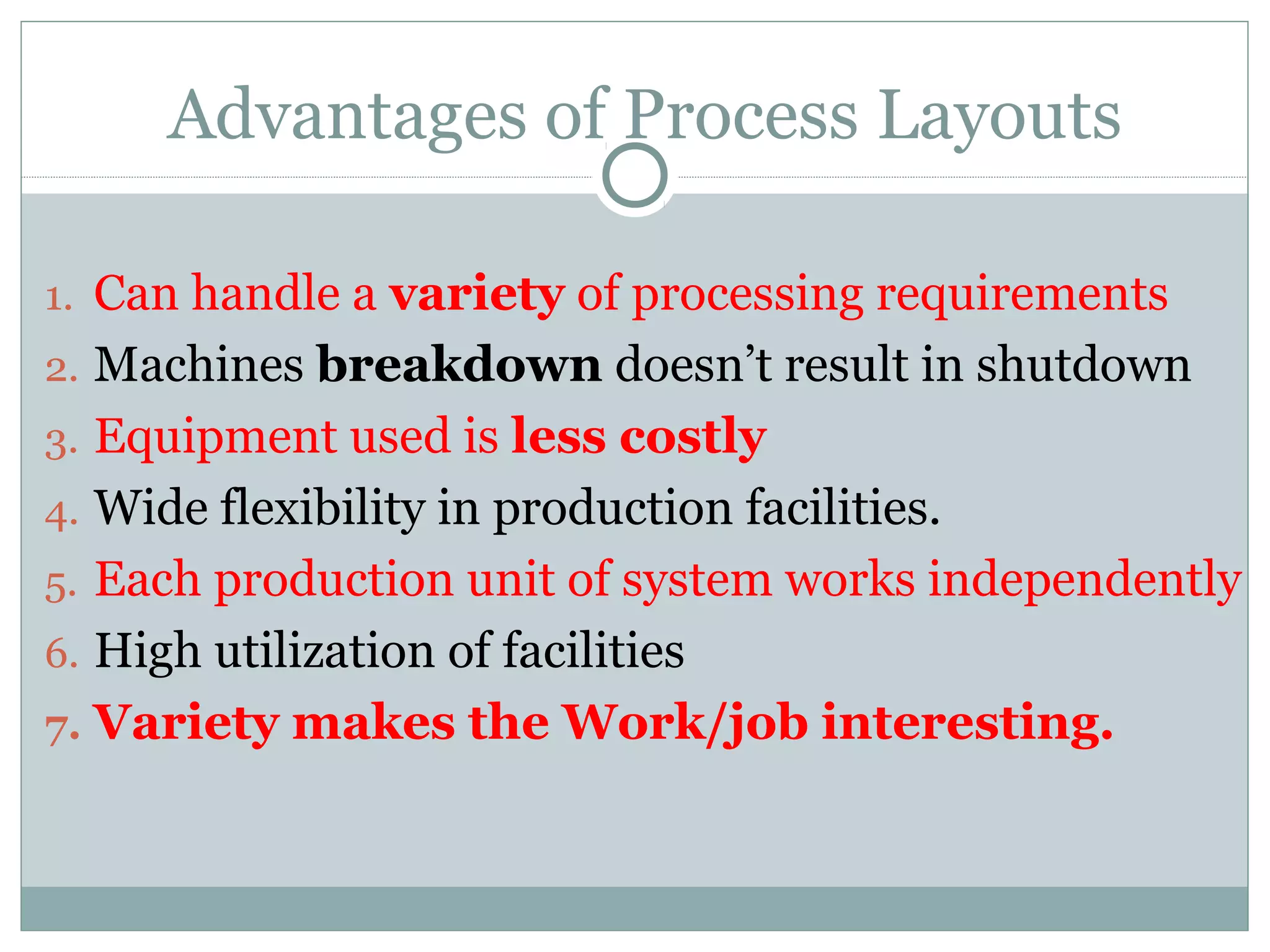 Advantages of Process Layouts

1. Can handle a variety of processing requirements
2. Machines breakdown doesn’t result in shutdown
3. Equipment used is less costly
4. Wide flexibility in production facilities.
5. Each production unit of system works independently
6. High utilization of facilities
7. Variety makes the Work/job interesting.